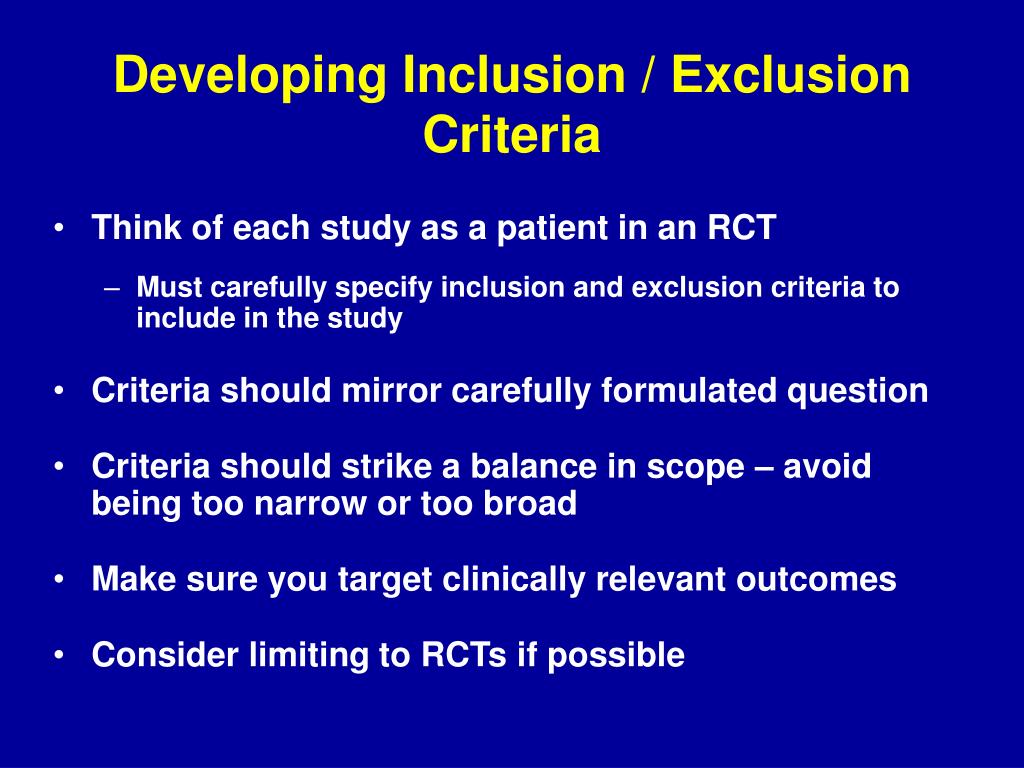 Developing Inclusion / Exclusion Criteria

• Think of each study as a patient in an RCT

– Must carefully specify inclusion and exclusion criteria to include in the study

• Criteria should mirror carefully formulated question

• Criteria should strike a balance in scope – avoid being too narrow or too broad

• Make sure you target clinically relevant outcomes

• Consider limiting to RCTs if possible